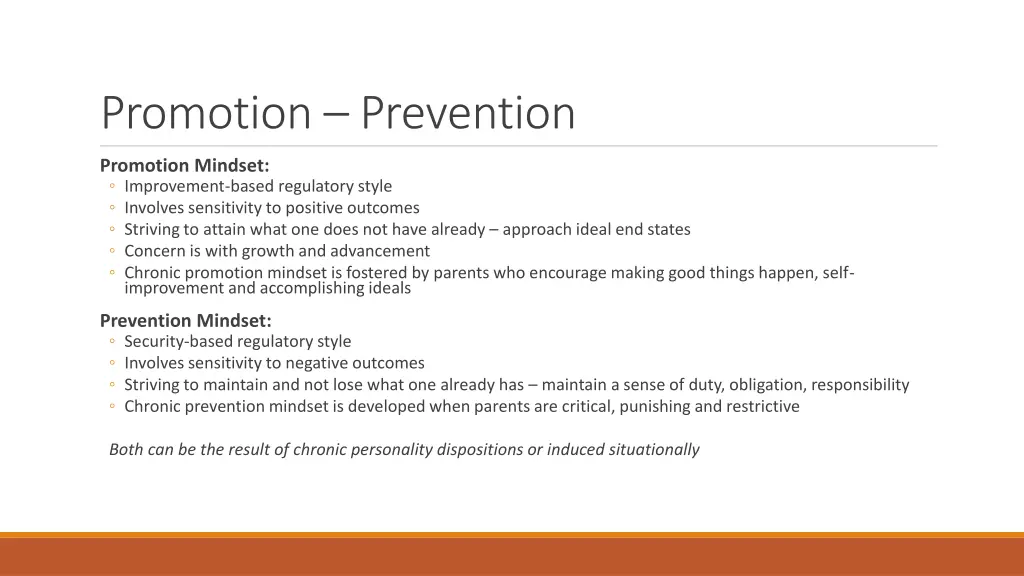 Promotion – Prevention

Promotion Mindset:
◦ Improvement-based regulatory style
◦ Involves sensitivity to positive outcomes
◦ Striving to attain what one does not have already – approach ideal end states
◦ Concern is with growth and advancement
◦ Chronic promotion mindset is fostered by parents who encourage making good things happen, self-improvement and accomplishing ideals

Prevention Mindset:
◦ Security-based regulatory style
◦ Involves sensitivity to negative outcomes
◦ Striving to maintain and not lose what one already has – maintain a sense of duty, obligation, responsibility
◦ Chronic prevention mindset is developed when parents are critical, punishing and restrictive

Both can be the result of chronic personality dispositions or induced situationally